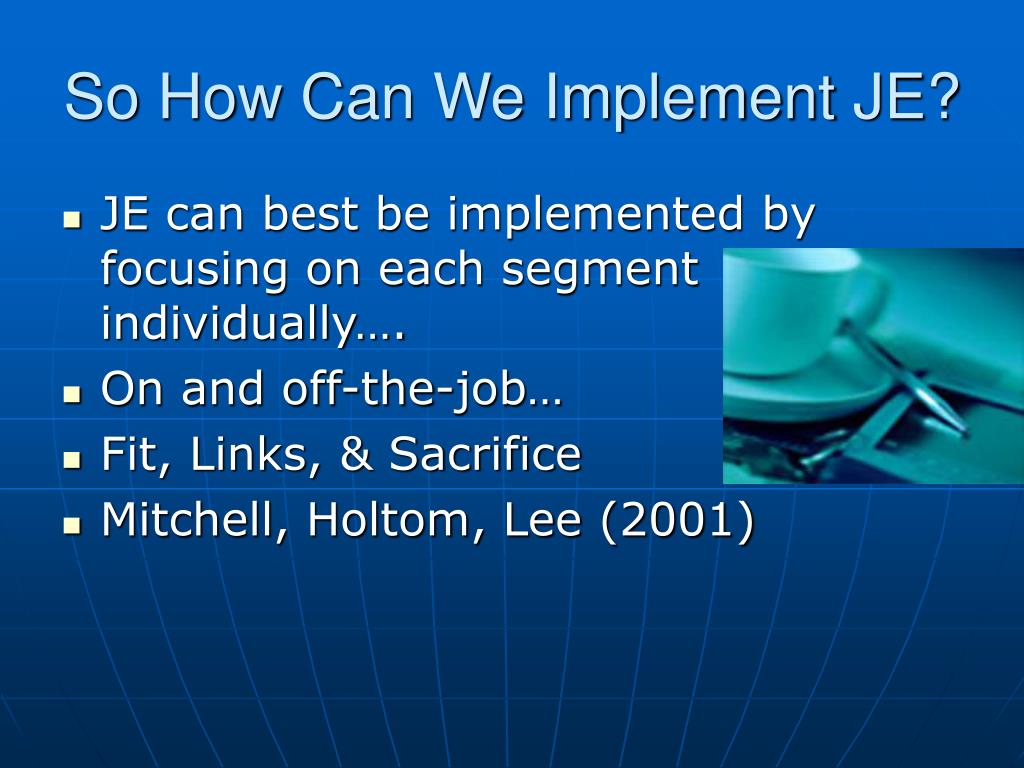 So How Can We Implement JE?

- JE can best be implemented by focusing on each segment individually….
- On and off-the-job…
- Fit, Links, & Sacrifice
- Mitchell, Holtom, Lee (2001)